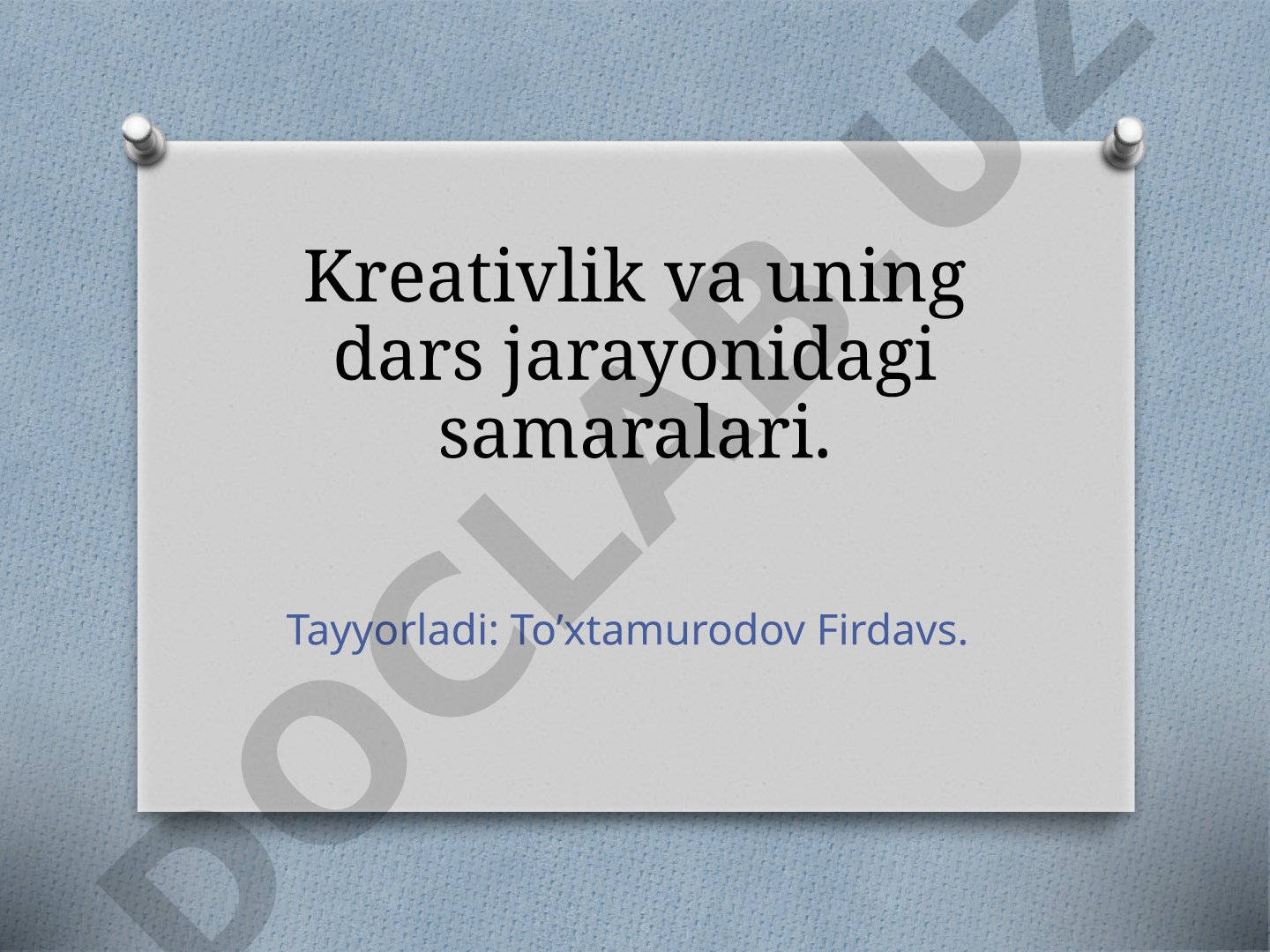 Kreativlik va uning dars jarayonidagi samaralari.

Tayyorladi: To’xtamurodov Firdavs.

DOCLAB.UZ